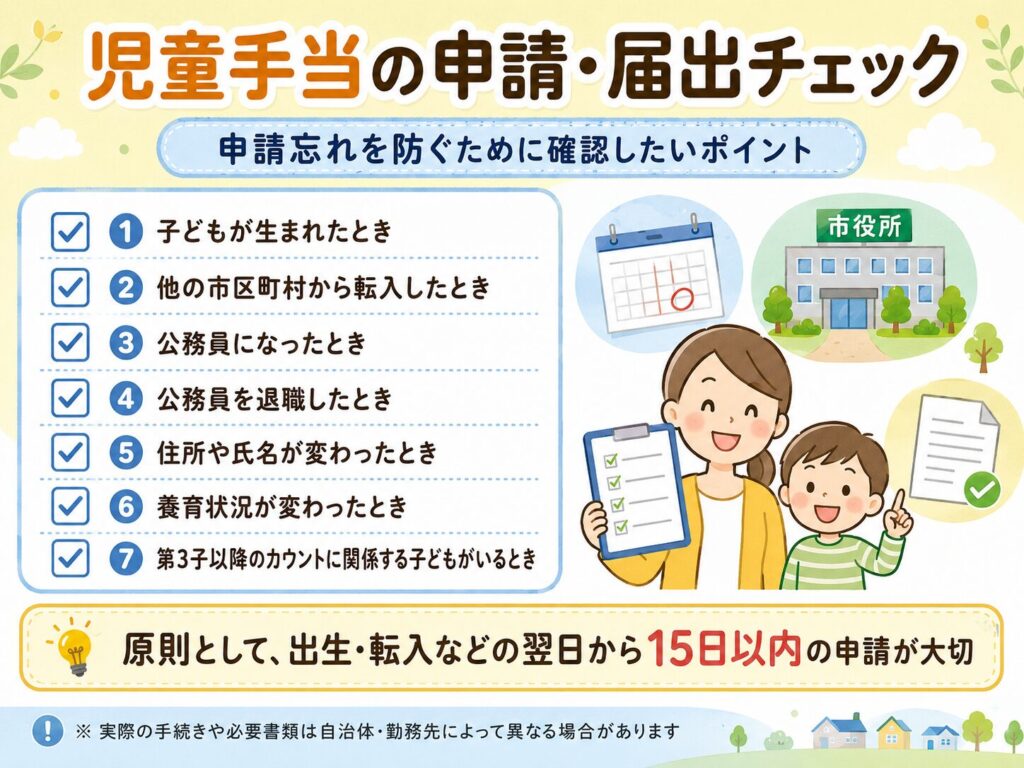 児童手当の申請・届出チェック

申請忘れを防ぐために確認したいポイント

1 子どもが生まれたとき
2 他の市区町村から転入したとき
3 公務員になったとき
4 公務員を退職したとき
5 住所や氏名が変わったとき
6 養育状況が変わったとき
7 第3子以降のカウントに関係する子どもがいるとき

市役所

原則として、出生・転入などの翌日から15日以内の申請が大切

※ 実際の手続きや必要書類は自治体・勤務先によって異なる場合があります